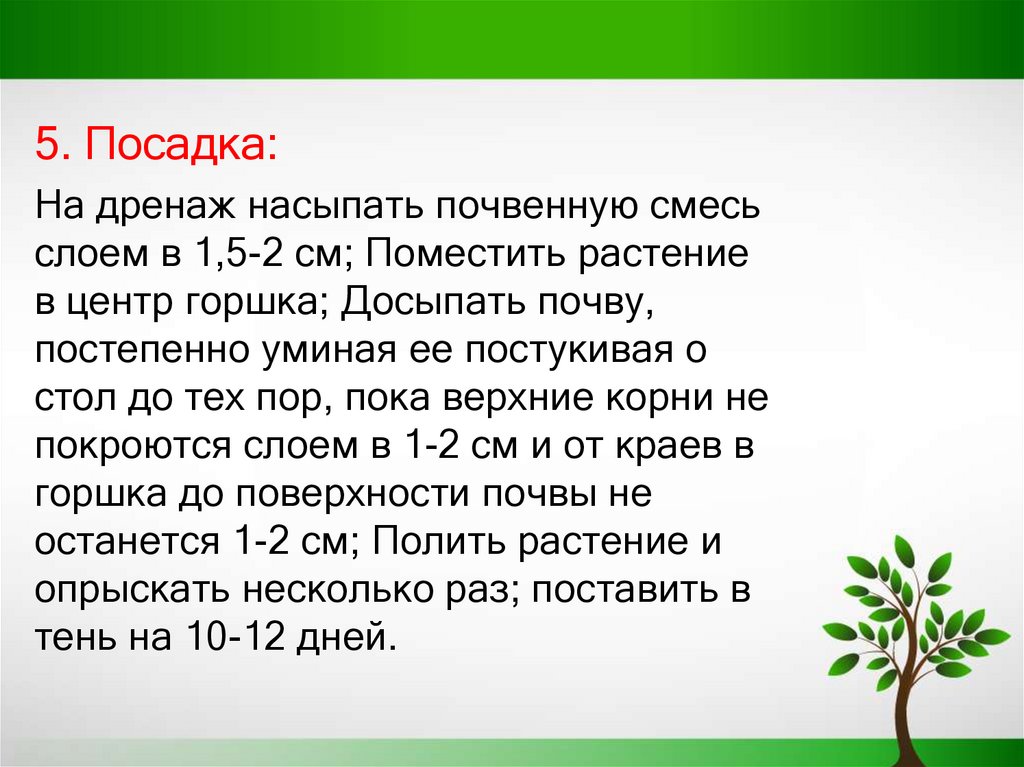 5. Посадка:

На дренаж насыпать почвенную смесь слоем в 1,5-2 см; Поместить растение в центр горшка; Досыпать почву, постепенно уминая ее постукивая о стол до тех пор, пока верхние корни не покроются слоем в 1-2 см и от краев в горшка до поверхности почвы не останется 1-2 см; Полить растение и опрыскать несколько раз; поставить в тень на 10-12 дней.